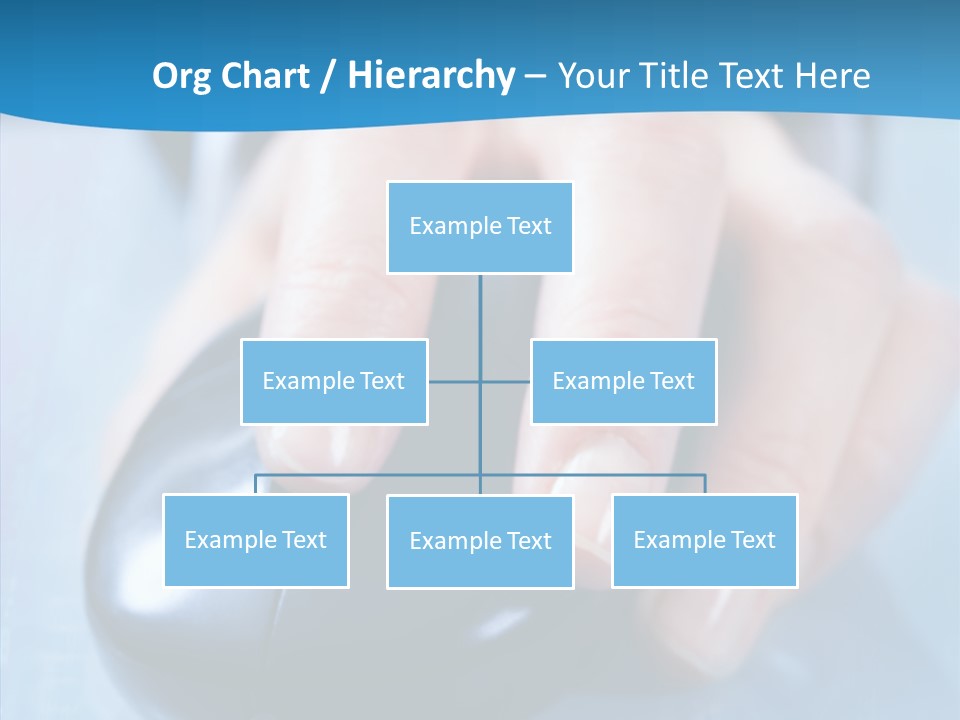 Org Chart / Hierarchy – Your Title Text Here

Example Text

Example Text

Example Text

Example Text

Example Text

Example Text